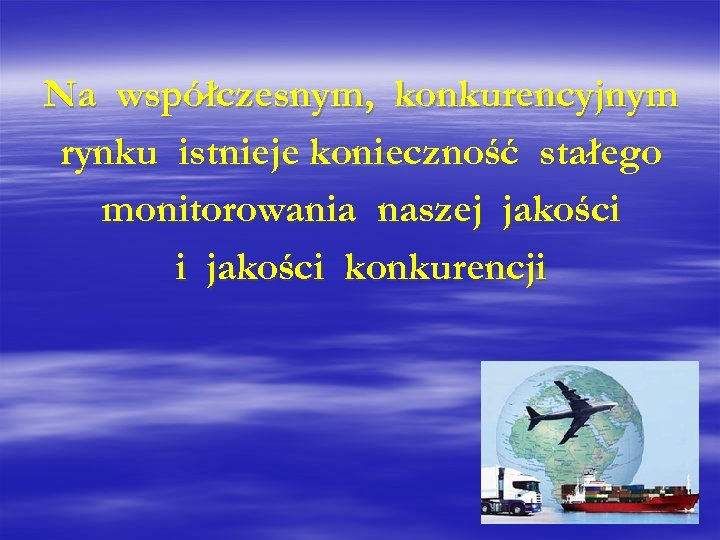 Na współczesnym, konkurencyjnym rynku istnieje konieczność stałego monitorowania naszej jakości i jakości konkurencji